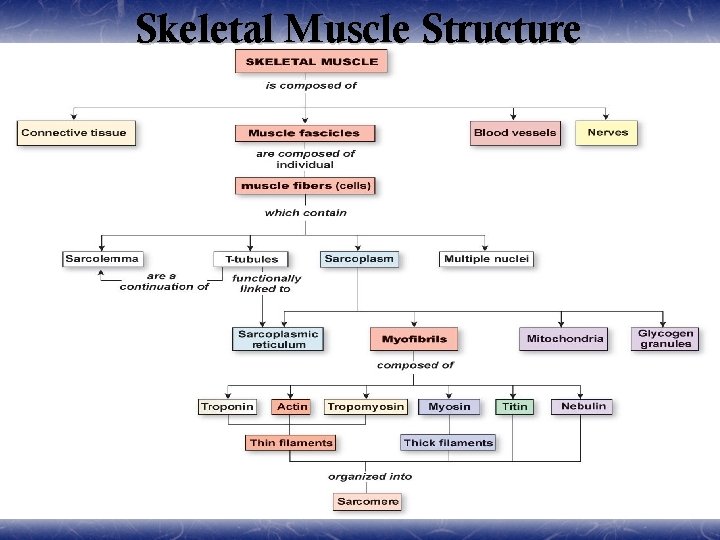 Skeletal Muscle Structure

SKELETAL MUSCLE

is composed of

Connective tissue

Muscle fascicles

Blood vessels

Nerves

are composed of individual

muscle fibers (cells)

which contain

Sarcolemma

T-tubules

Sarcoplasm

Multiple nuclei

are a continuation of

functionally linked to

Sarcoplasmic reticulum

Myofibrils

Mitochondria

Glycogen granules

composed of

Troponin

Actin

Tropomyosin

Myosin

Titin

Nebulin

Thin filaments

Thick filaments

organized into

Sarcomere